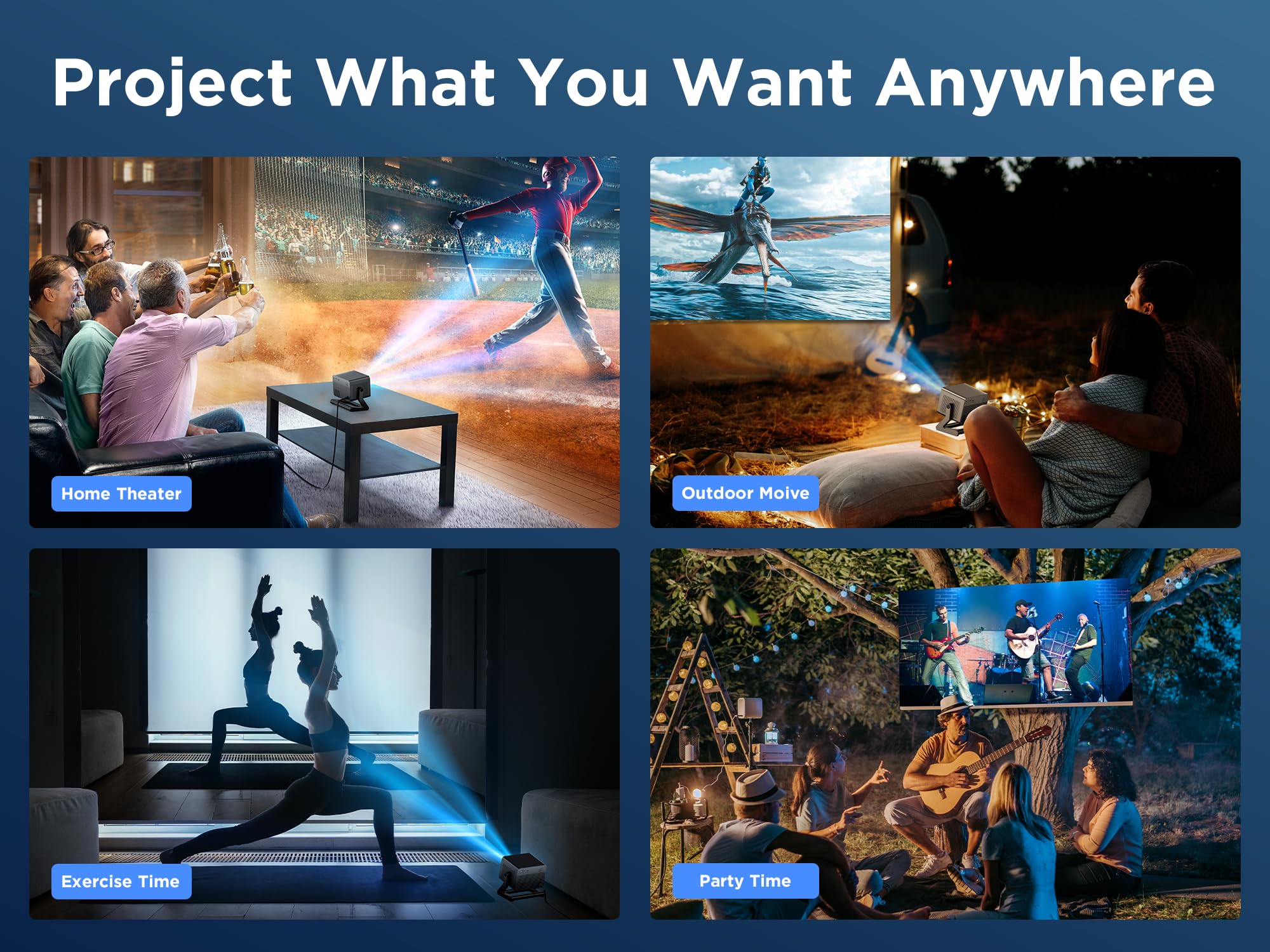 Project What You Want Anywhere

Home Theater

Outdoor Moive

Exercise Time

Party Time